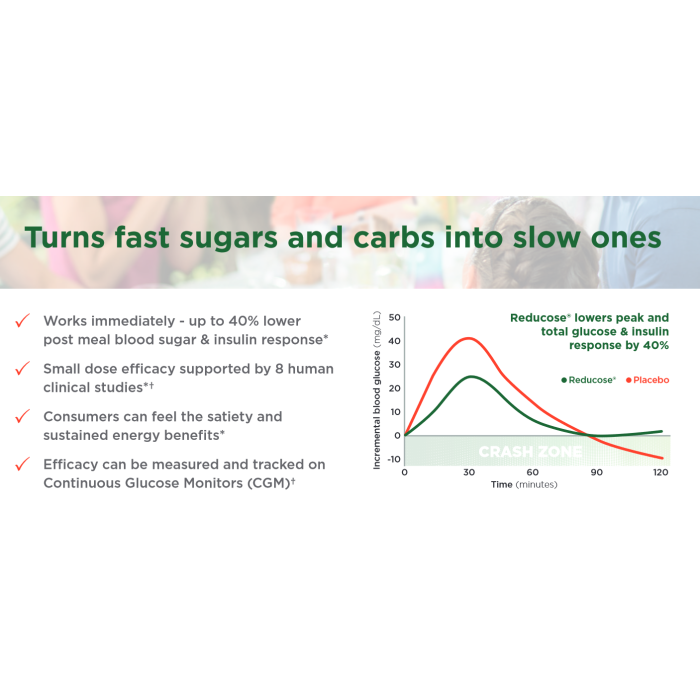 Turns fast sugars and carbs into slow ones

✓ Works immediately - up to 40% lower post meal blood sugar & insulin response*

✓ Small dose efficacy supported by 8 human clinical studies*†

✓ Consumers can feel the satiety and sustained energy benefits*

✓ Efficacy can be measured and tracked on Continuous Glucose Monitors (CGM)†

Reducose® lowers peak and total glucose & insulin response by 40%

● Reducose® ● Placebo

Incremental blood glucose (mg/dL)

50
40
30
20
10
0
-10

CRASH ZONE

0 30 60 90 120

Time (minutes)